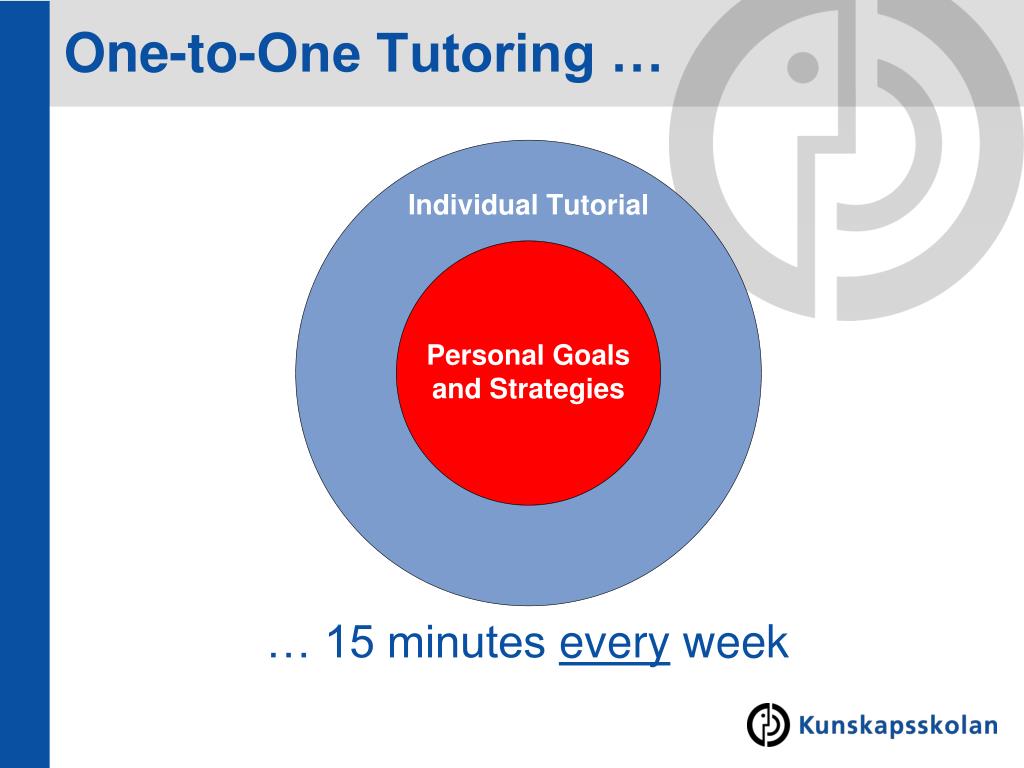 One-to-One Tutoring …

Individual Tutorial

Personal Goals and Strategies

… 15 minutes every week

Kunskapsskolan